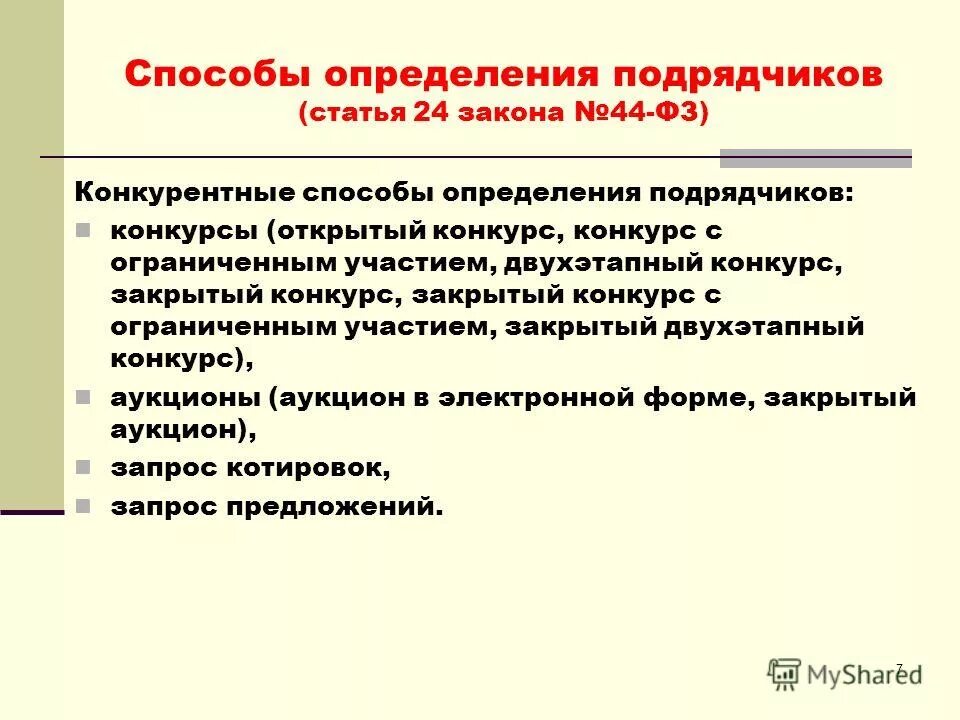 Способы определения подрядчиков
(статья 24 закона №44-ФЗ)

Конкурентные способы определения подрядчиков:

конкурсы (открытый конкурс, конкурс с ограниченным участием, двухэтапный конкурс, закрытый конкурс, закрытый конкурс с ограниченным участием, закрытый двухэтапный конкурс),

аукционы (аукцион в электронной форме, закрытый аукцион),

запрос котировок,

запрос предложений.

7

MyShared